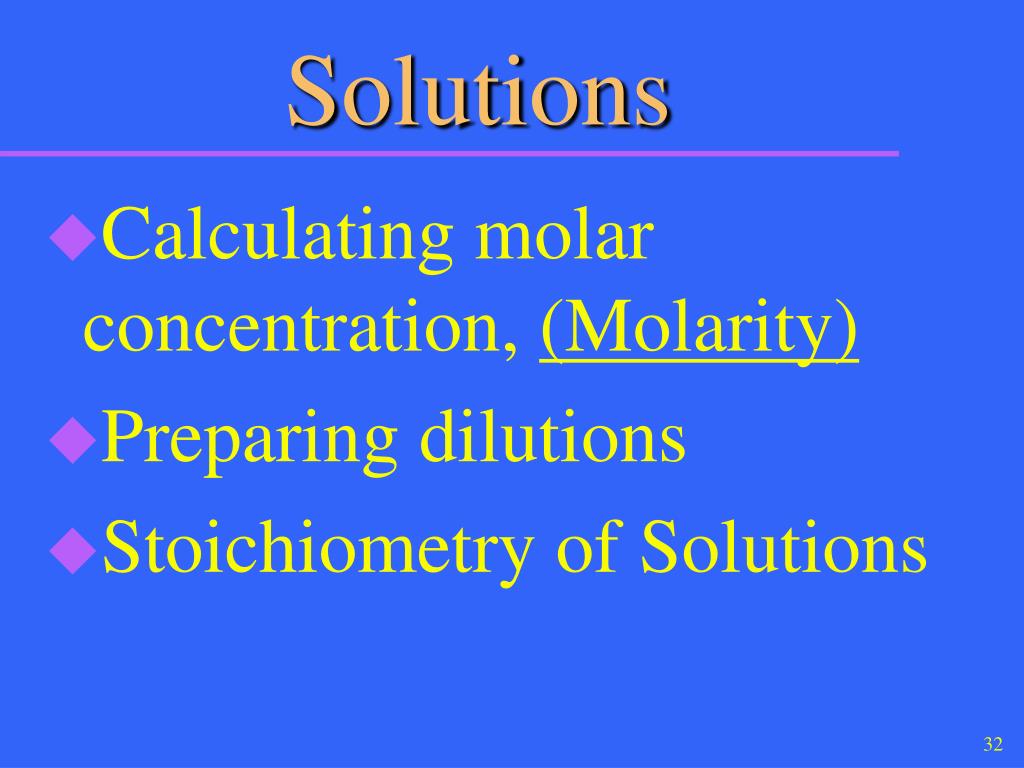 Solutions

Calculating molar concentration, (Molarity)

Preparing dilutions

Stoichiometry of Solutions

32